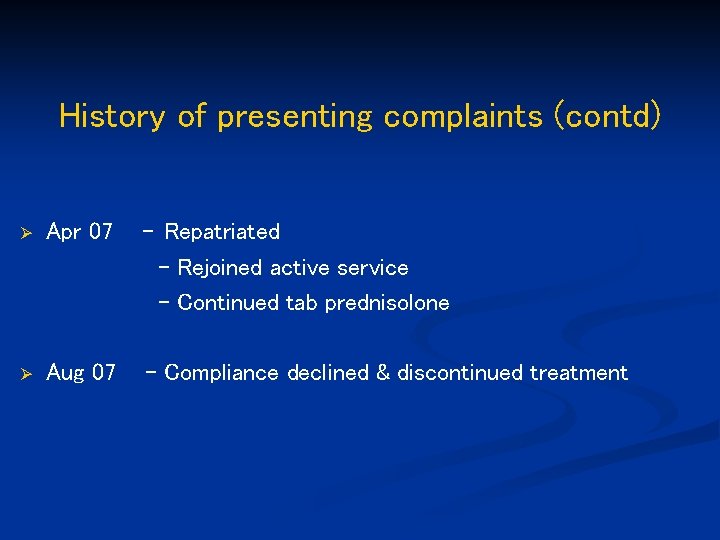 History of presenting complaints (contd)

➢ Apr 07 - Repatriated
- Rejoined active service
- Continued tab prednisolone

➢ Aug 07 - Compliance declined & discontinued treatment